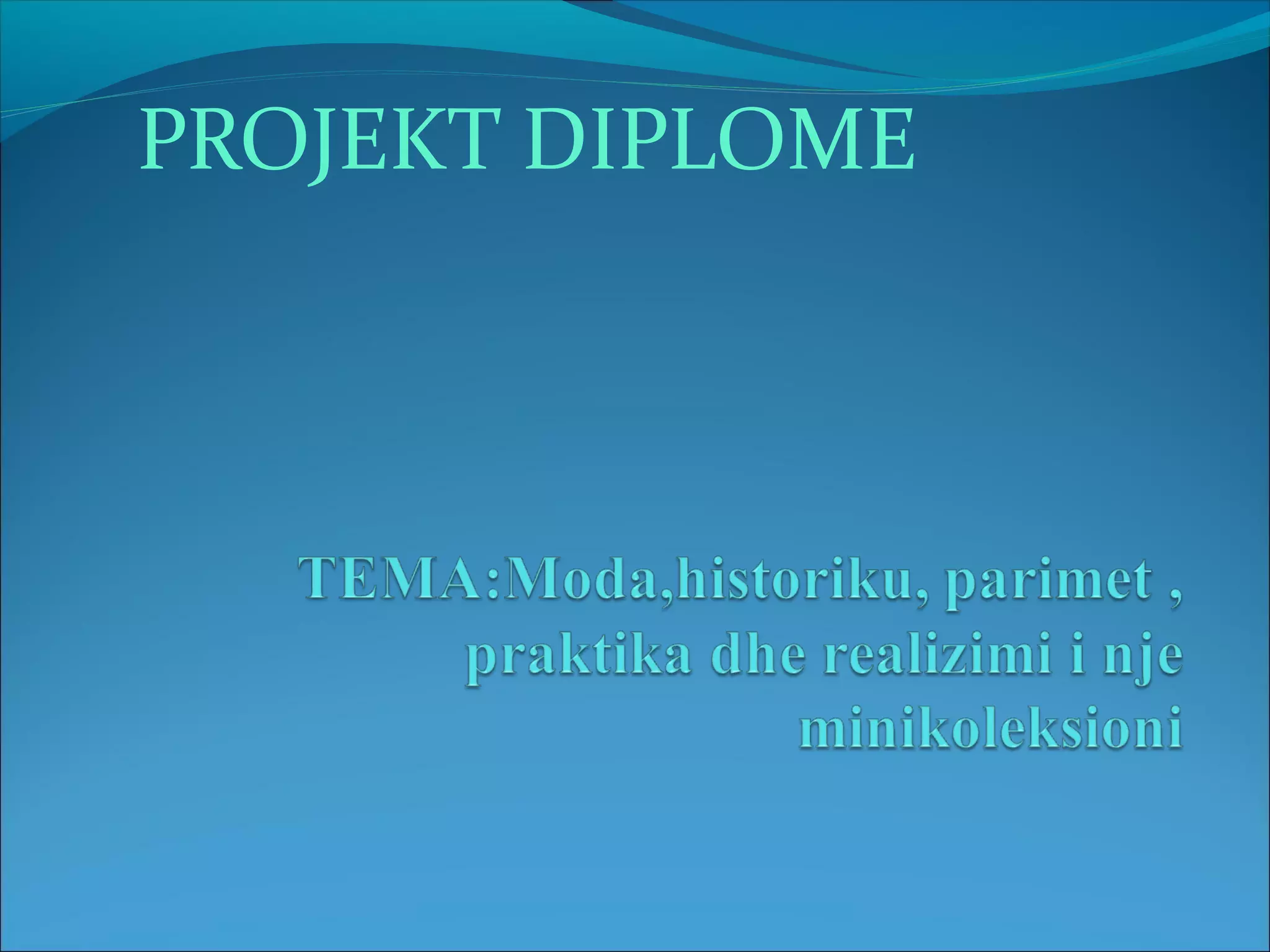 PROJEKT DIPLOME

TEMA:Moda,historiku, parimet , praktika dhe realizimi i nje minikoleksioni